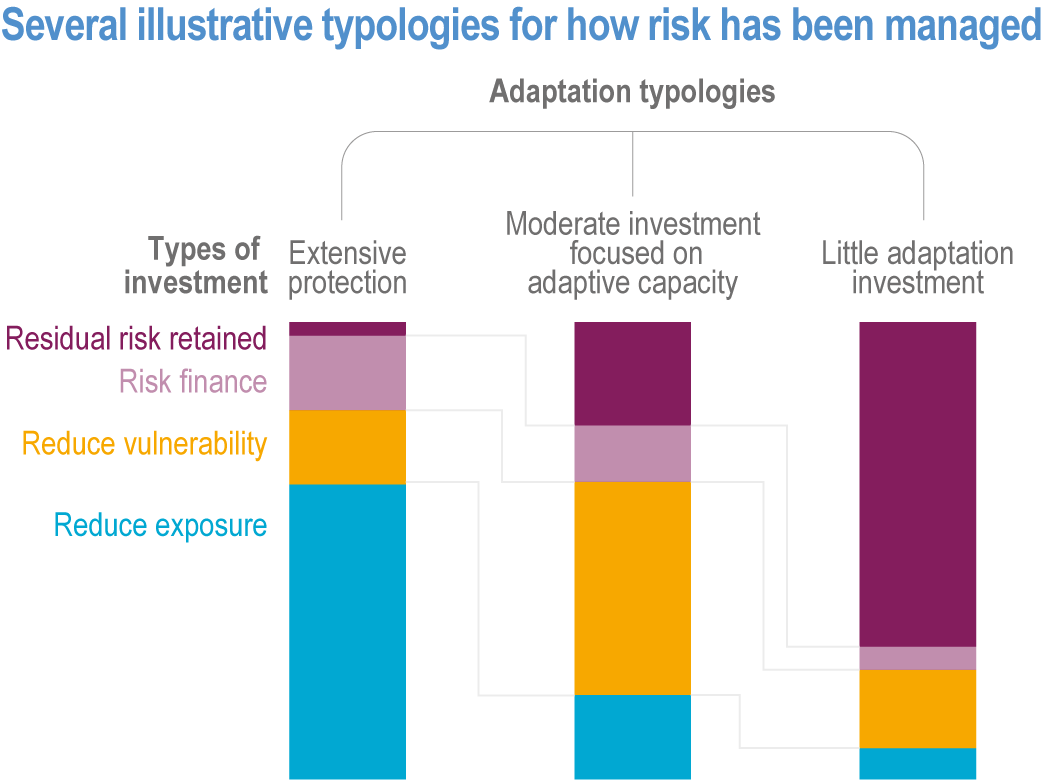 Several illustrative typologies for how risk has been managed

Adaptation typologies

Types of investment

Extensive protection

Moderate investment focused on adaptive capacity

Little adaptation investment

Residual risk retained

Risk finance

Reduce vulnerability

Reduce exposure